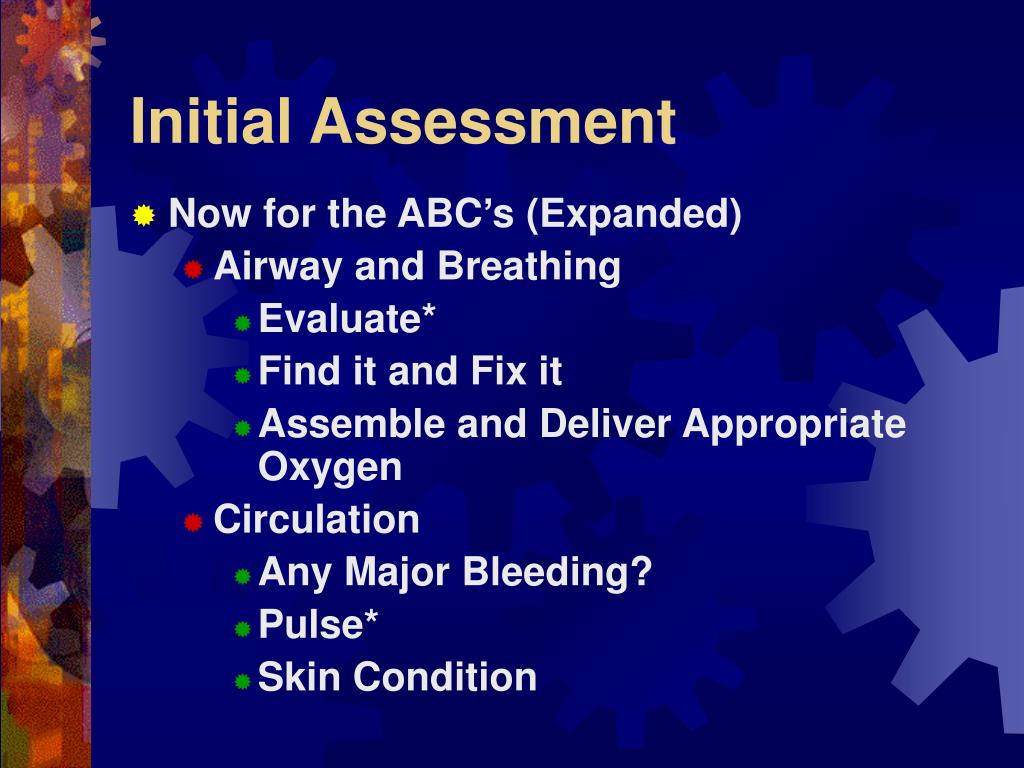 Initial Assessment

Now for the ABC’s (Expanded)
Airway and Breathing
Evaluate*
Find it and Fix it
Assemble and Deliver Appropriate Oxygen
Circulation
Any Major Bleeding?
Pulse*
Skin Condition